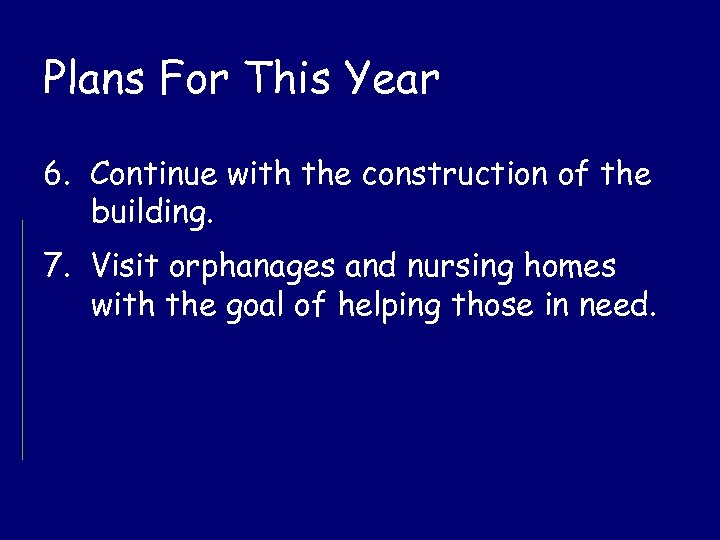 Plans For This Year

6. Continue with the construction of the building.

7. Visit orphanages and nursing homes with the goal of helping those in need.